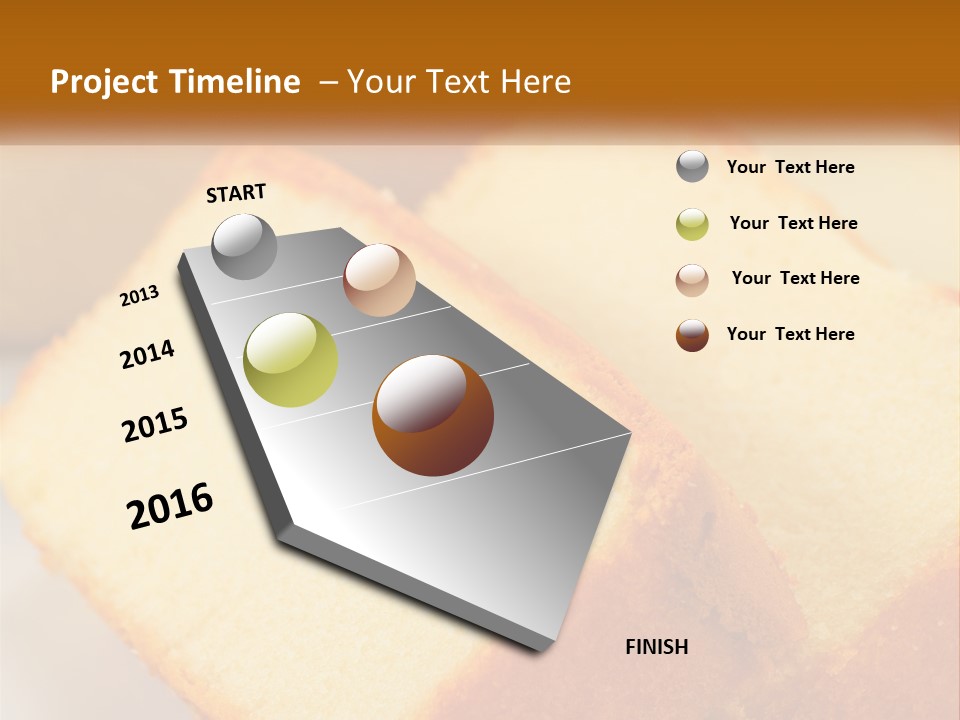 Project Timeline – Your Text Here

START

2013

2014

2015

2016

FINISH

Your Text Here

Your Text Here

Your Text Here

Your Text Here